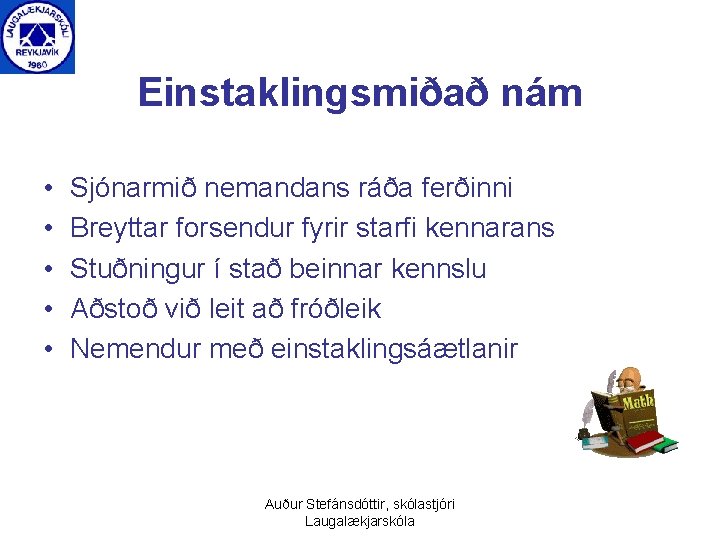 LAUGALÆKJARSKÓLI
REYKJAVÍK
1960

Einstaklingsmiðað nám

• Sjónarmið nemandans ráða ferðinni
• Breyttar forsendur fyrir starfi kennarans
• Stuðningur í stað beinnar kennslu
• Aðstoð við leit að fróðleik
• Nemendur með einstaklingsáætlanir

Math

Auður Stefánsdóttir, skólastjóri
Laugalækjarskóla